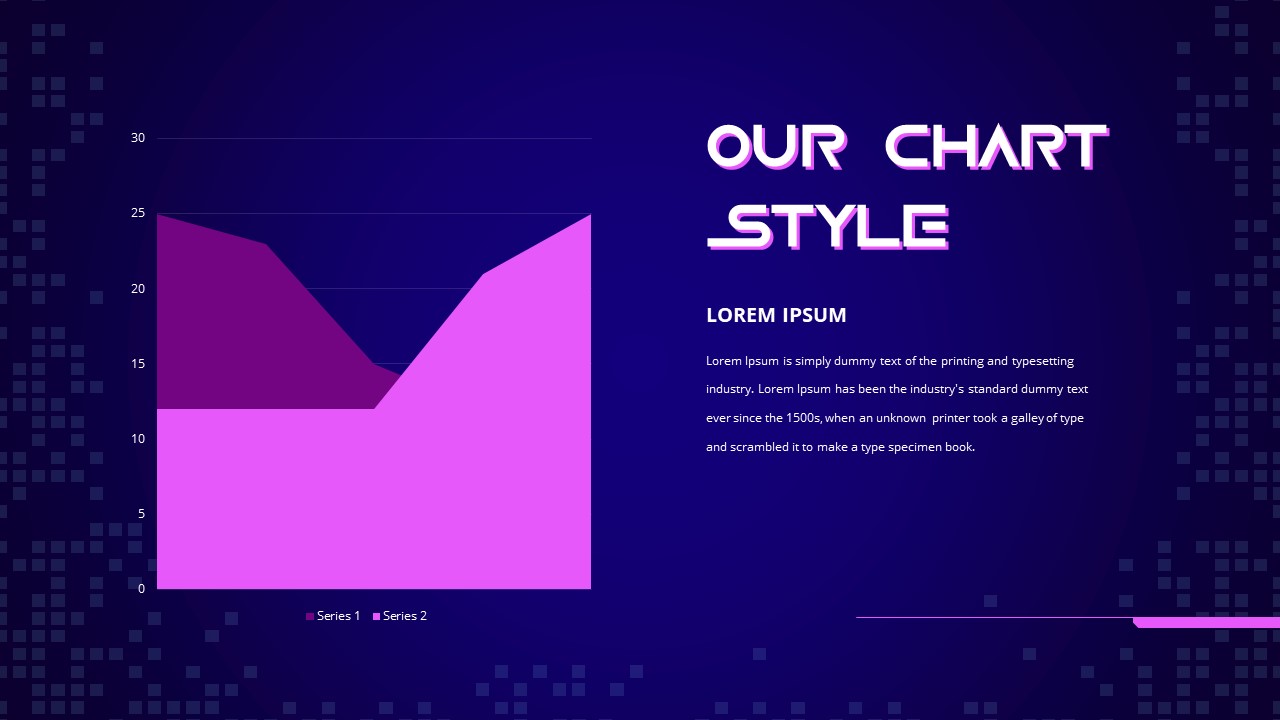 30
25
20
15
10
5
0

Series 1 Series 2

OUR CHART STYLE

LOREM IPSUM

Lorem Ipsum is simply dummy text of the printing and typesetting industry. Lorem Ipsum has been the industry's standard dummy text ever since the 1500s, when an unknown printer took a galley of type and scrambled it to make a type specimen book.